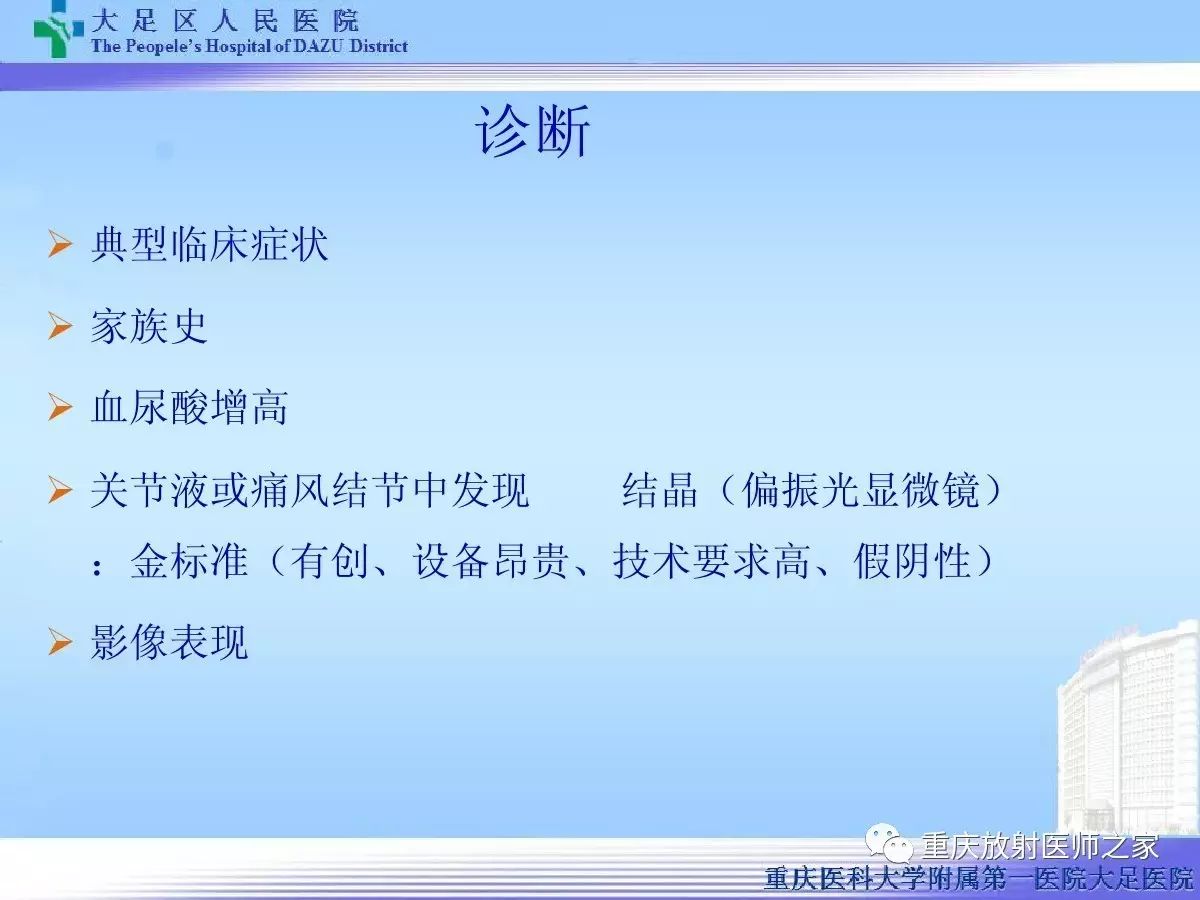 大足区人民医院
The Peopele's Hospital of DAZU District

诊断

➢ 典型临床症状

➢ 家族史

➢ 血尿酸增高

➢ 关节液或痛风结节中发现　　结晶（偏振光显微镜）：金标准（有创、设备昂贵、技术要求高、假阴性）

➢ 影像表现

重庆放射医师之家

重庆医科大学附属第一医院大足医院